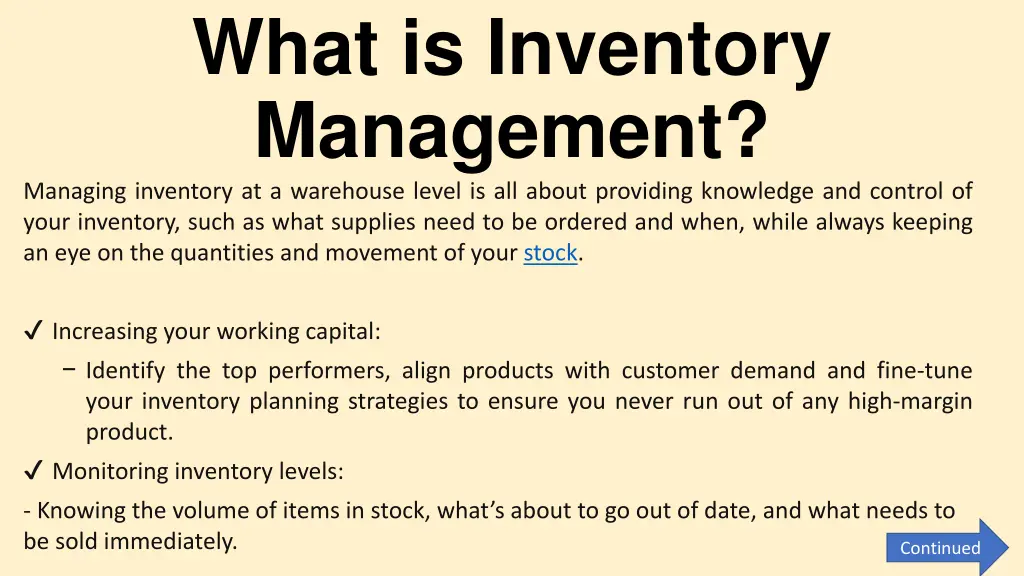 What is Inventory Management?

Managing inventory at a warehouse level is all about providing knowledge and control of your inventory, such as what supplies need to be ordered and when, while always keeping an eye on the quantities and movement of your stock.

✓ Increasing your working capital:

– Identify the top performers, align products with customer demand and fine-tune your inventory planning strategies to ensure you never run out of any high-margin product.

✓ Monitoring inventory levels:

- Knowing the volume of items in stock, what's about to go out of date, and what needs to be sold immediately.

Continued